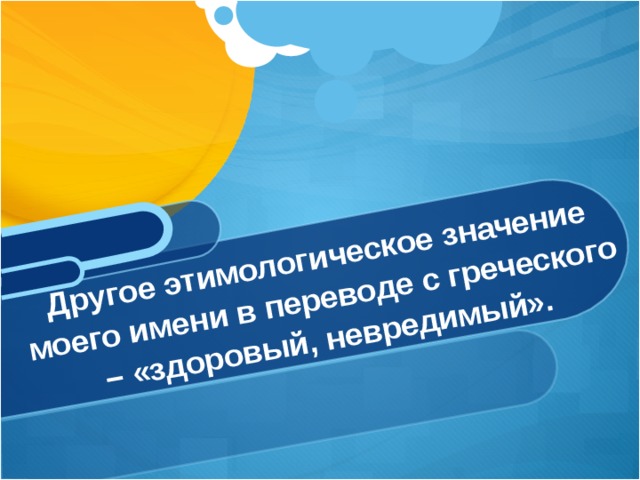 Другое этимологическое значение моего имени в переводе с греческого – «здоровый, невредимый».